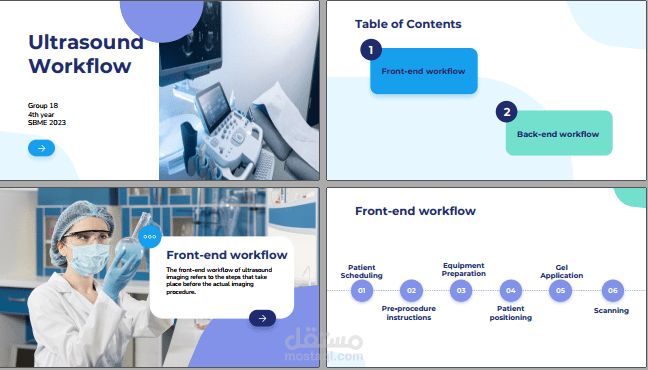 Ultrasound Workflow

Group 18
4th year
SBME 2023

Table of Contents

1
Front-end workflow

2
Back-end workflow

Front-end workflow

The front-end workflow of ultrasound imaging refers to the steps that take place before the actual imaging procedure.

Front-end workflow

Patient Scheduling
01

02
Pre-procedure instructions

Equipment Preparation
03

04
Patient positioning

Gel Application
05

06
Scanning

مستقل
mostaql.com